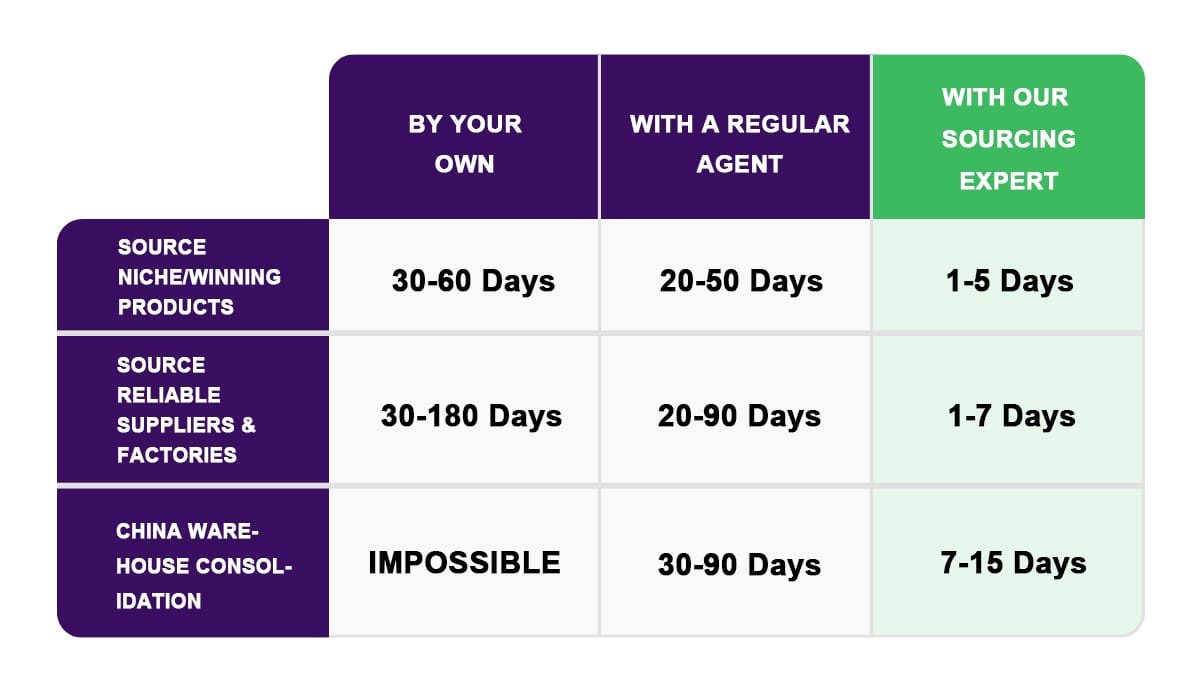 |  | BY YOUR OWN | WITH A REGULAR AGENT | WITH OUR SOURCING EXPERT |
|---|---|---|---|
| SOURCE NICHE/WINNING PRODUCTS | 30-60 Days | 20-50 Days | 1-5 Days |
| SOURCE RELIABLE SUPPLIERS & FACTORIES | 30-180 Days | 20-90 Days | 1-7 Days |
| CHINA WAREHOUSE CONSOLIDATION | IMPOSSIBLE | 30-90 Days | 7-15 Days |